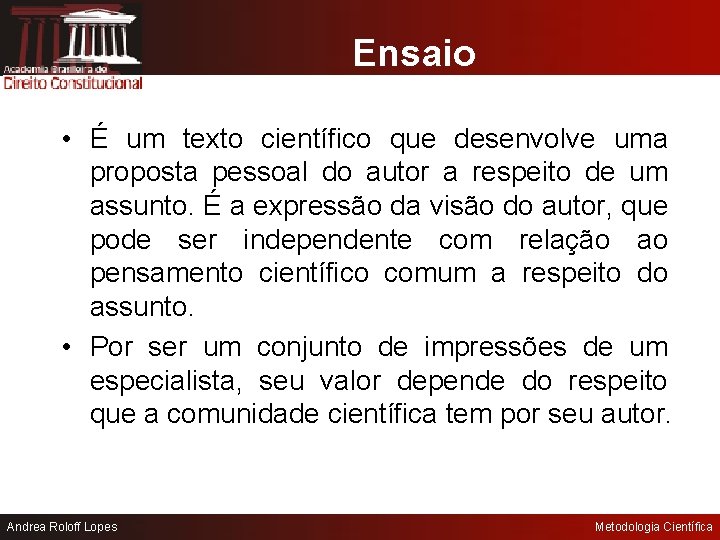 Academia Brasileira de
Direito Constitucional

Ensaio

• É um texto científico que desenvolve uma proposta pessoal do autor a respeito de um assunto. É a expressão da visão do autor, que pode ser independente com relação ao pensamento científico comum a respeito do assunto.

• Por ser um conjunto de impressões de um especialista, seu valor depende do respeito que a comunidade científica tem por seu autor.

Andrea Roloff Lopes

Metodologia Científica